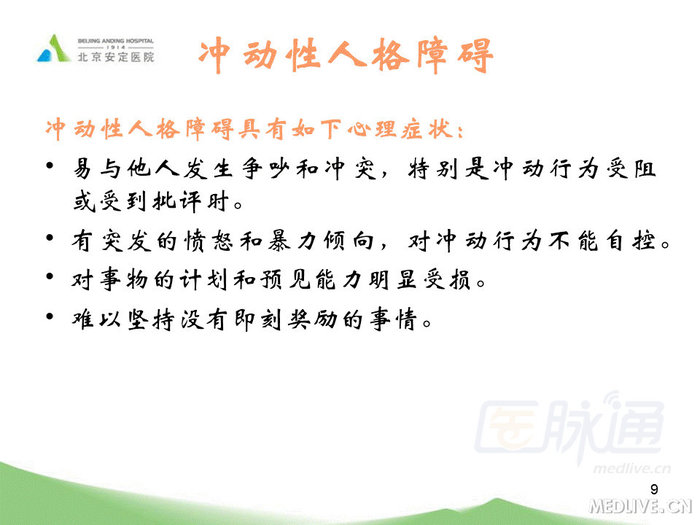 BEIJING ANDING HOSPITAL
1914
北京安定医院

冲动性人格障碍

冲动性人格障碍具有如下心理症状：

• 易与他人发生争吵和冲突，特别是冲动行为受阻或受到批评时。
• 有突发的愤怒和暴力倾向，对冲动行为不能自控。
• 对事物的计划和预见能力明显受损。
• 难以坚持没有即刻奖励的事情。

医脉通
medlive.cn

9

MEDLIVE.CN